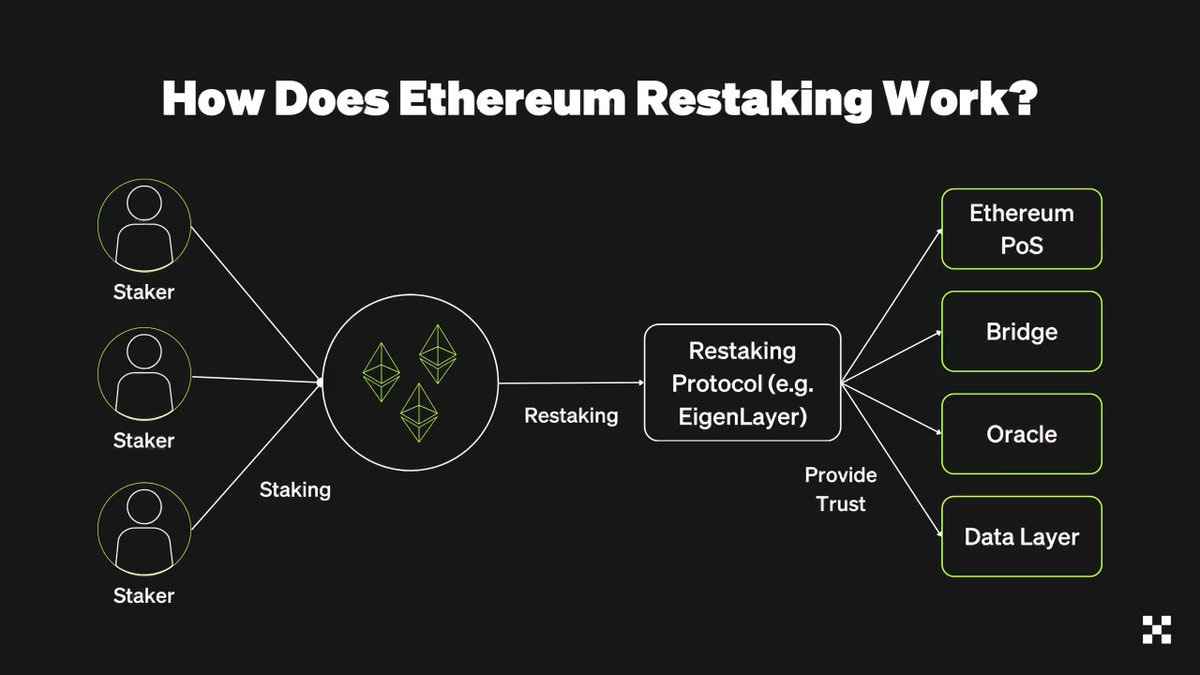 How Does Ethereum Restaking Work?

Staker

Staker

Staker

Staking

Restaking

Restaking Protocol (e.g. EigenLayer)

Provide Trust

Ethereum PoS

Bridge

Oracle

Data Layer